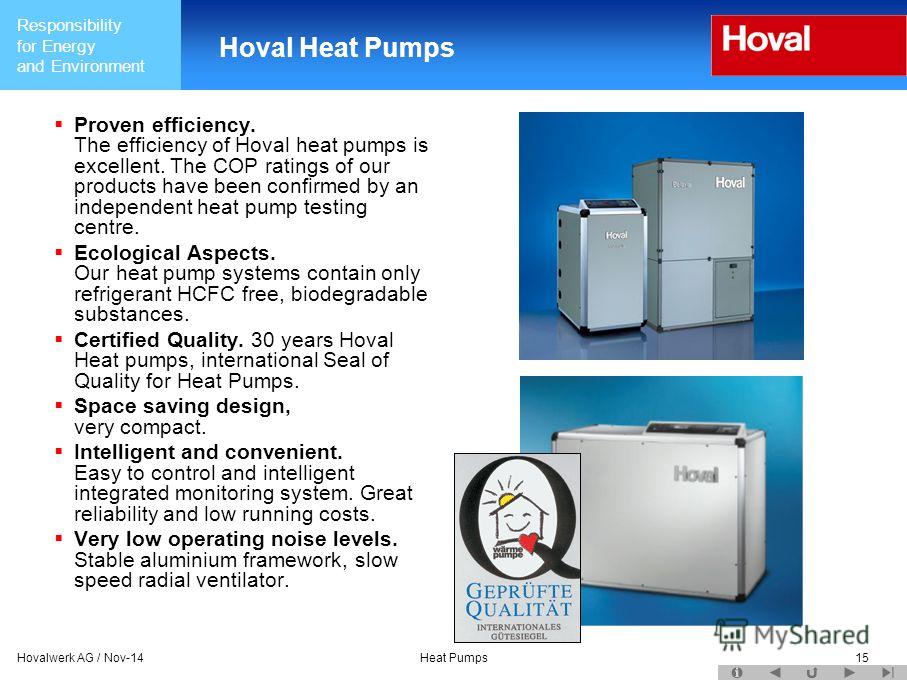 Responsibility for Energy and Environment

Hoval Heat Pumps

Hoval

- **Proven efficiency.** The efficiency of Hoval heat pumps is excellent. The COP ratings of our products have been confirmed by an independent heat pump testing centre.
- **Ecological Aspects.** Our heat pump systems contain only refrigerant HCFC free, biodegradable substances.
- **Certified Quality.** 30 years Hoval Heat pumps, international Seal of Quality for Heat Pumps.
- **Space saving design,** very compact.
- **Intelligent and convenient.** Easy to control and intelligent integrated monitoring system. Great reliability and low running costs.
- **Very low operating noise levels.** Stable aluminium framework, slow speed radial ventilator.

Belaria

Hoval

Hoval

Hoval

wärme pumpe

GEPRÜFTE QUALITÄT

INTERNATIONALES GÜTESIEGEL

MyShared

Hovalwerk AG / Nov-14

Heat Pumps

15